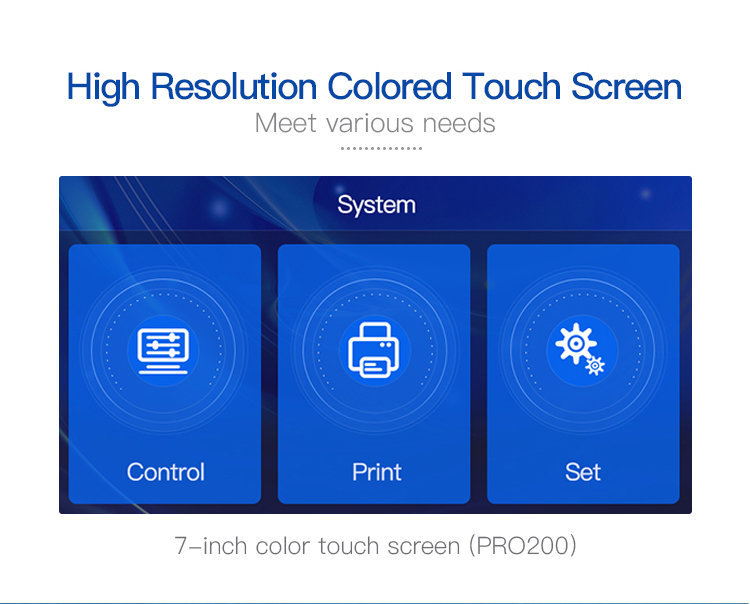 High Resolution Colored Touch Screen

Meet various needs

System

Control

Print

Set

7-inch color touch screen (PRO200)